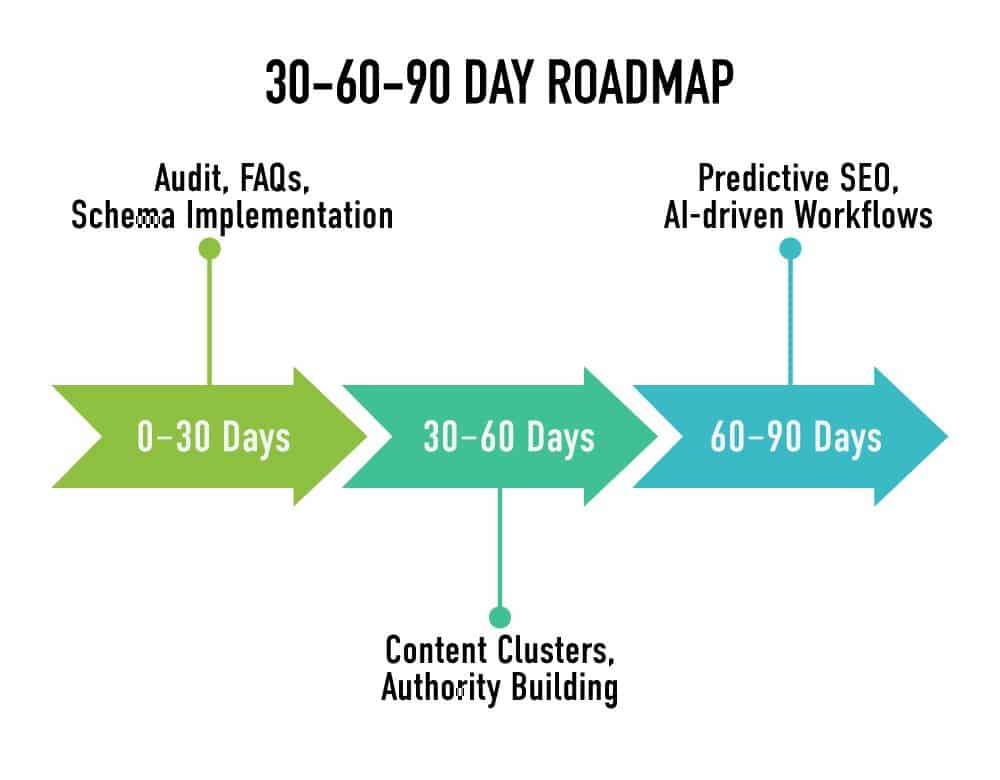 30-60-90 DAY ROADMAP

Audit, FAQs, Schema Implementation

Predictive SEO, AI-driven Workflows

0–30 Days

30–60 Days

60–90 Days

Content Clusters, Authority Building